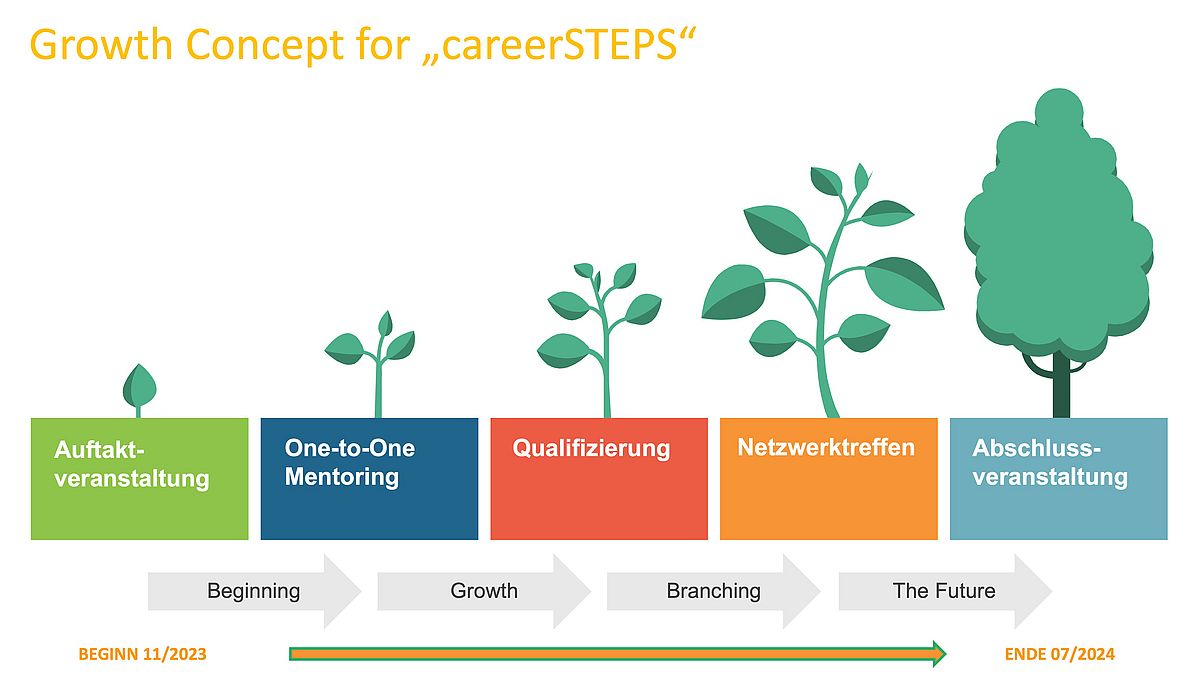 Growth Concept for „careerSTEPS“

Auftaktveranstaltung

One-to-One Mentoring

Qualifizierung

Netzwerktreffen

Abschlussveranstaltung

Beginning

Growth

Branching

The Future

BEGINN 11/2023

ENDE 07/2024